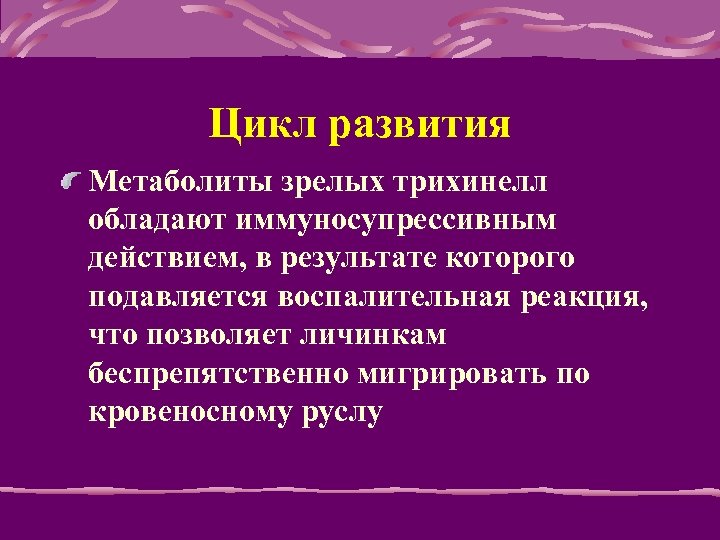 Цикл развития

Метаболиты зрелых трихинелл обладают иммуносупрессивным действием, в результате которого подавляется воспалительная реакция, что позволяет личинкам беспрепятственно мигрировать по кровеносному руслу